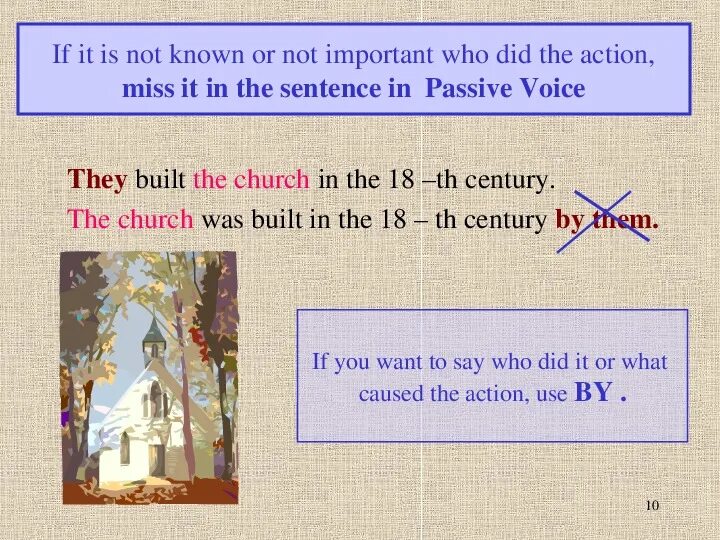 If it is not known or not important who did the action, miss it in the sentence in Passive Voice

They built the church in the 18 –th century.
The church was built in the 18 – th century by them.

If you want to say who did it or what caused the action, use BY .

10